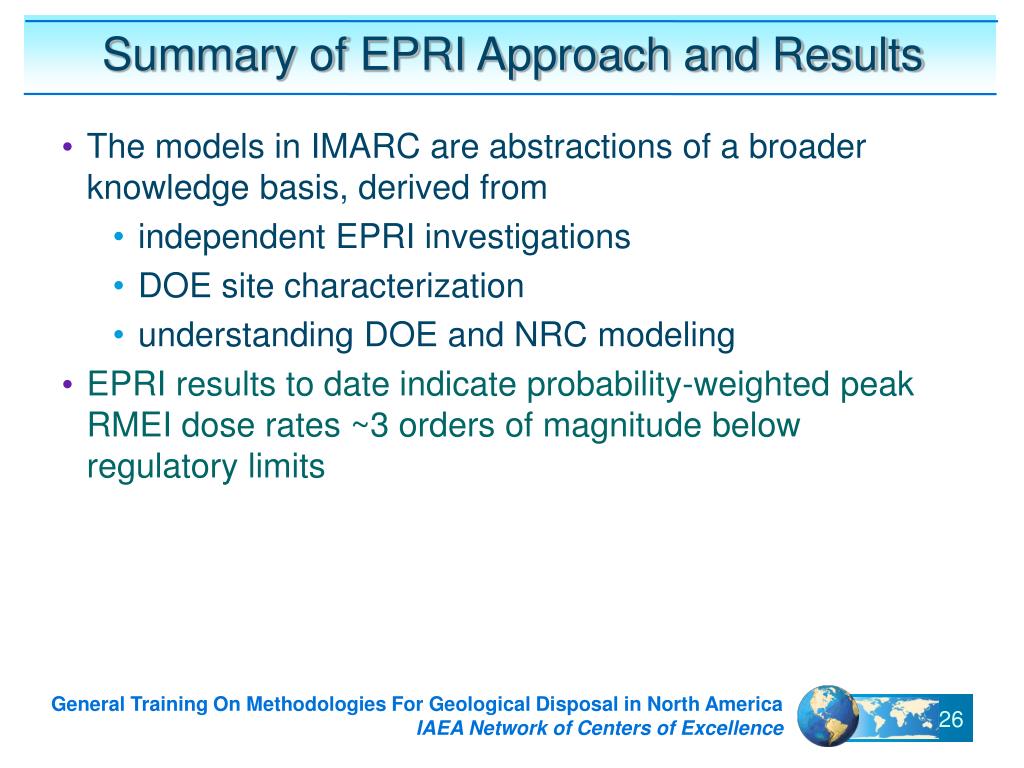 Summary of EPRI Approach and Results

• The models in IMARC are abstractions of a broader knowledge basis, derived from
 • independent EPRI investigations
 • DOE site characterization
 • understanding DOE and NRC modeling
• EPRI results to date indicate probability-weighted peak RMEI dose rates ~3 orders of magnitude below regulatory limits

General Training On Methodologies For Geological Disposal in North America
IAEA Network of Centers of Excellence

26